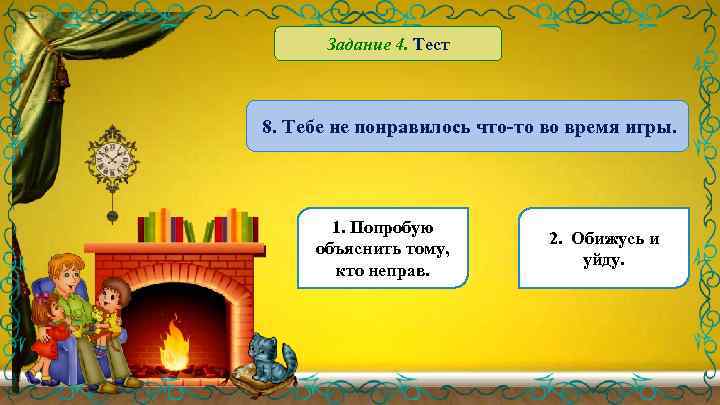 Задание 4. Тест

8. Тебе не понравилось что-то во время игры.

1. Попробую объяснить тому, кто неправ.

2. Обижусь и уйду.